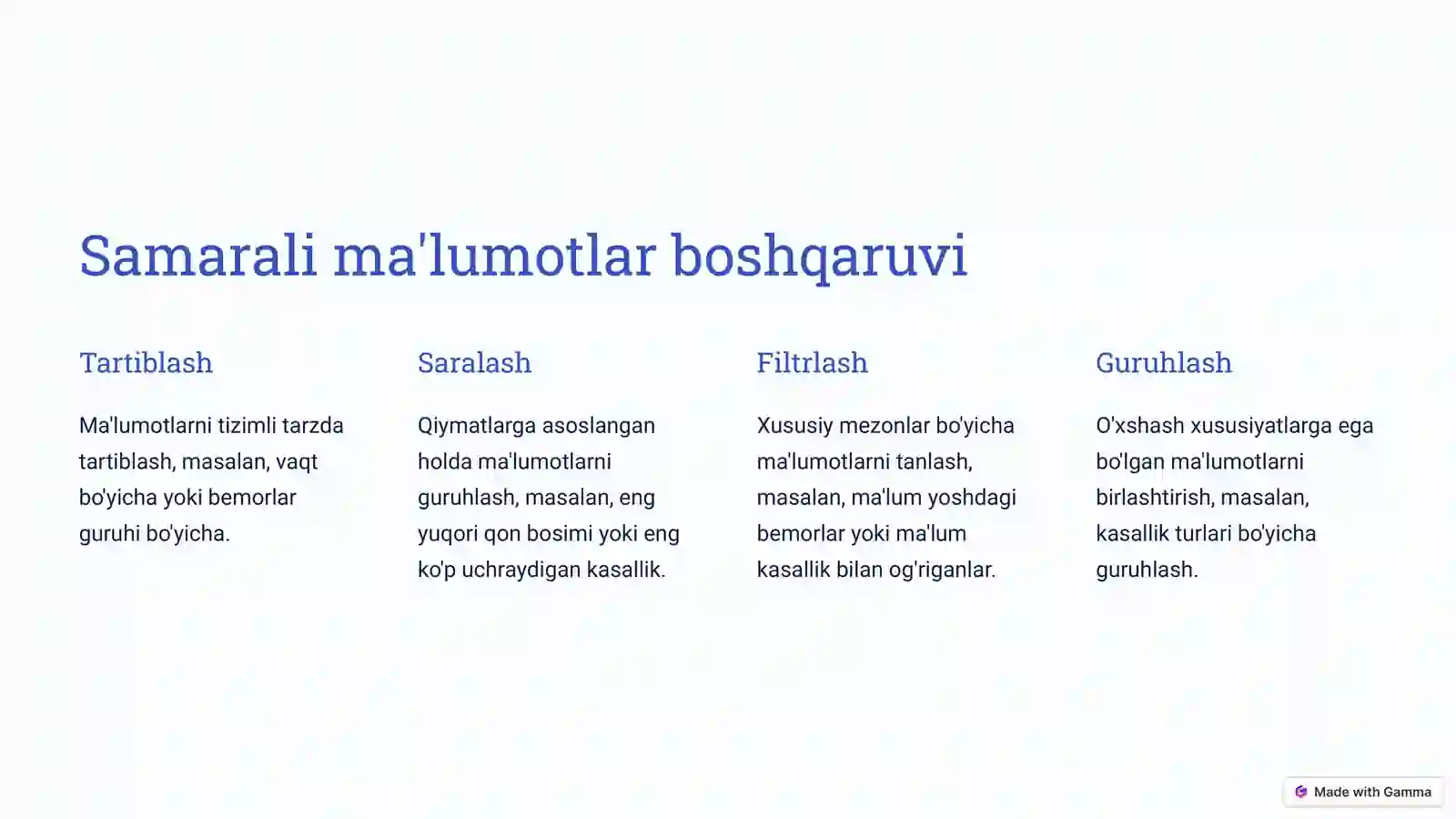 Samarali ma'lumotlar boshqaruvi

Tartiblash

Ma'lumotlarni tizimli tarzda tartiblash, masalan, vaqt bo'yicha yoki bemorlar guruhi bo'yicha.

Saralash

Qiymatlarga asoslangan holda ma'lumotlarni guruhlash, masalan, eng yuqori qon bosimi yoki eng ko'p uchraydigan kasallik.

Filtrlash

Xususiy mezonlar bo'yicha ma'lumotlarni tanlash, masalan, ma'lum yoshdagi bemorlar yoki ma'lum kasallik bilan og'riganlar.

Guruhlash

O'xshash xususiyatlarga ega bo'lgan ma'lumotlarni birlashtirish, masalan, kasallik turlari bo'yicha guruhlash.

Made with Gamma